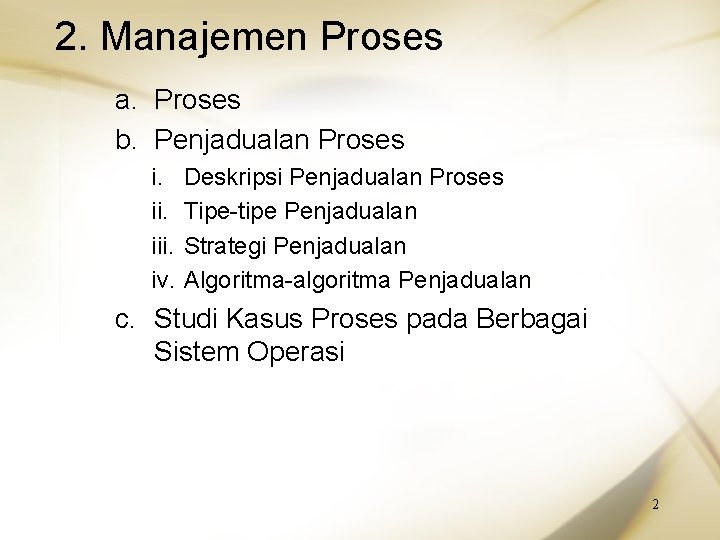 2. Manajemen Proses

a. Proses
b. Penjadualan Proses
i. Deskripsi Penjadualan Proses
ii. Tipe-tipe Penjadualan
iii. Strategi Penjadualan
iv. Algoritma-algoritma Penjadualan
c. Studi Kasus Proses pada Berbagai Sistem Operasi

2